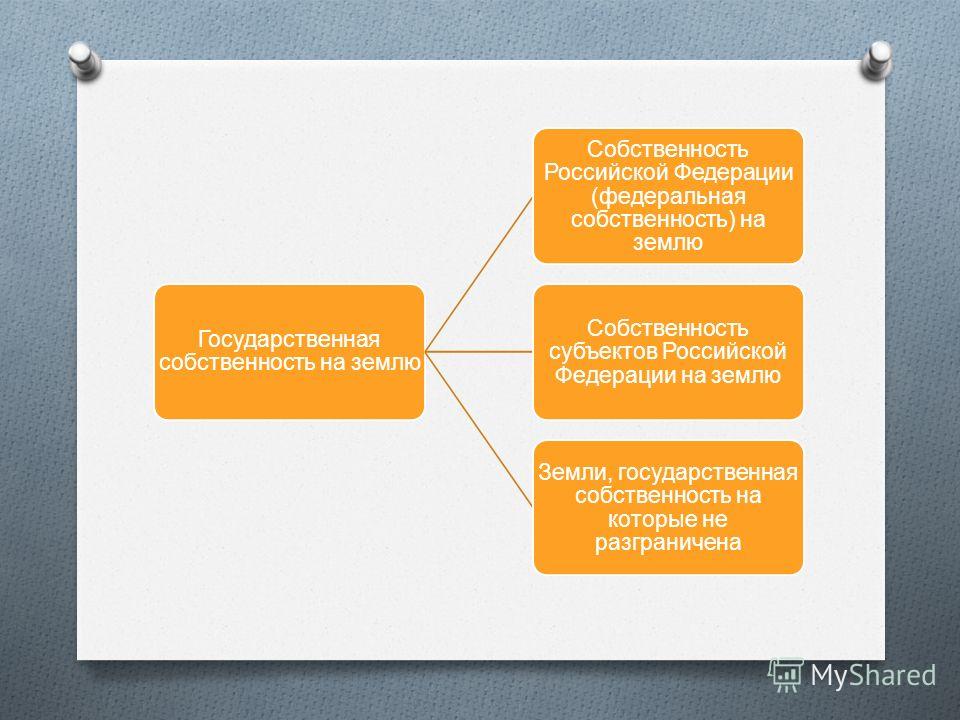 Государственная собственность на землю

Собственность Российской Федерации (федеральная собственность) на землю

Собственность субъектов Российской Федерации на землю

Земли, государственная собственность на которые не разграничена

MyShared